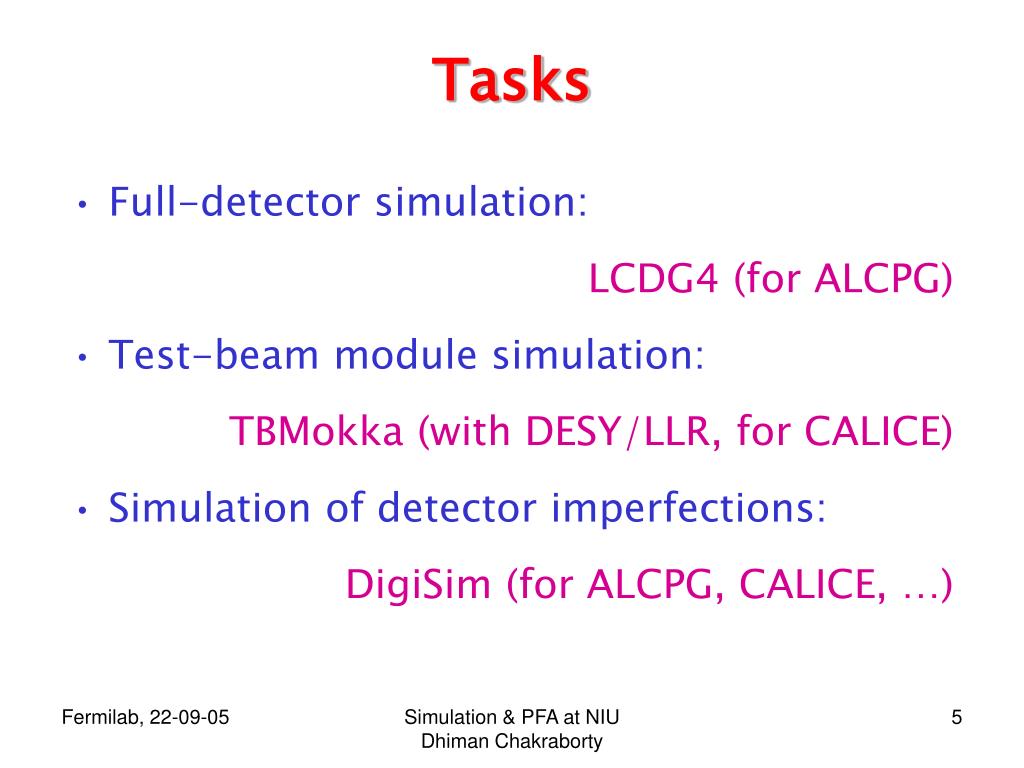 Tasks

• Full-detector simulation:

LCDG4 (for ALCPG)

• Test-beam module simulation:

TBMokka (with DESY/LLR, for CALICE)

• Simulation of detector imperfections:

DigiSim (for ALCPG, CALICE, …)

Fermilab, 22-09-05

Simulation & PFA at NIU
Dhiman Chakraborty

5